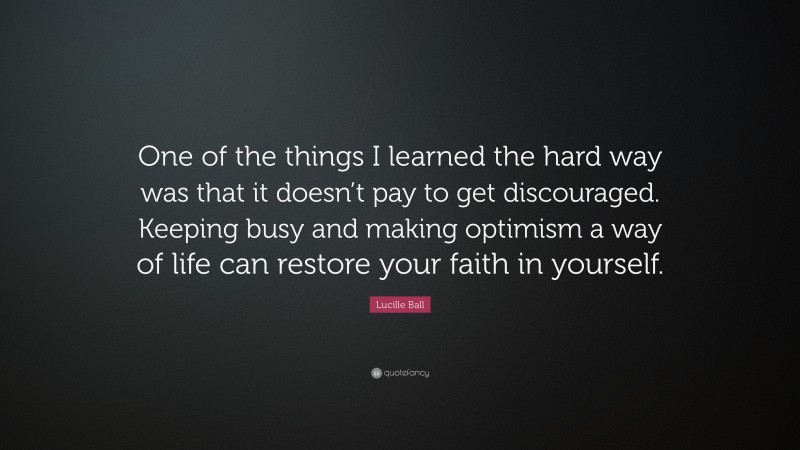 One of the things I learned the hard way was that it doesn't pay to get discouraged. Keeping busy and making optimism a way of life can restore your faith in yourself.

Lucille Ball

quotefancy